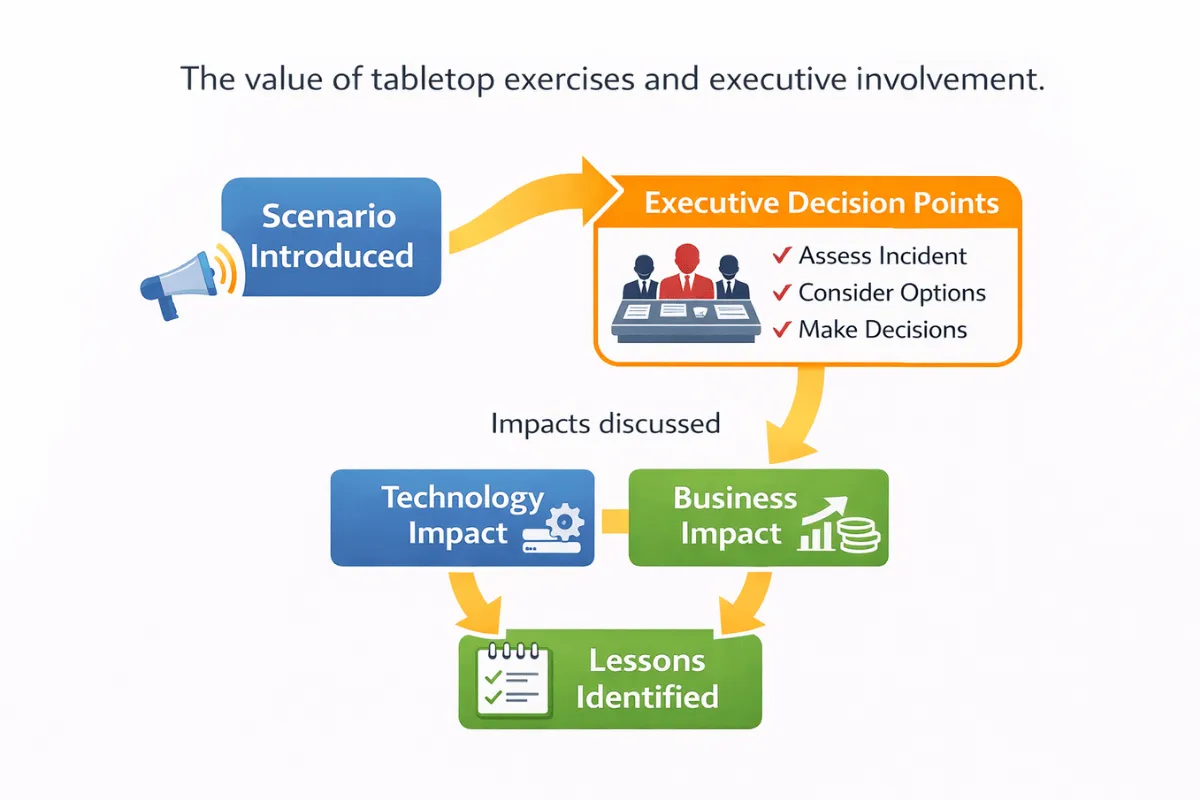 The value of tabletop exercises and executive involvement.

Scenario Introduced

Executive Decision Points

✓ Assess Incident
✓ Consider Options
✓ Make Decisions

Impacts discussed

Technology Impact

Business Impact

Lessons Identified